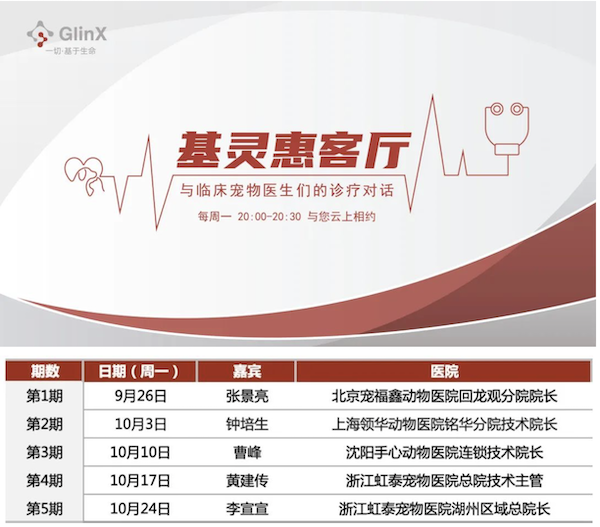 GlinX
一切·基于生命

基灵惠客厅
与临床宠物医生们的诊疗对话
每周一 20:00-20:30 与您云上相约

| 期数 | 日期（周一） | 嘉宾 | 医院 |
|---|---|---|---|
| 第1期 | 9月26日 | 张景亮 | 北京宠福鑫动物医院回龙观分院院长 |
| 第2期 | 10月3日 | 钟培生 | 上海领华动物医院铭华分院技术院长 |
| 第3期 | 10月10日 | 曹峰 | 沈阳手心动物医院连锁技术院长 |
| 第4期 | 10月17日 | 黄建传 | 浙江虹泰宠物医院总院技术主管 |
| 第5期 | 10月24日 | 李宣宣 | 浙江虹泰宠物医院湖州区域总院长 |